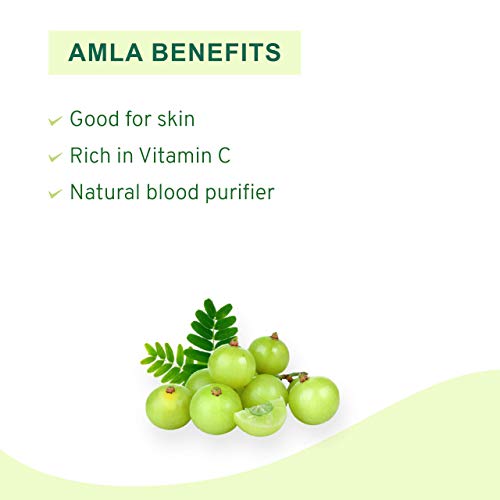 AMLA BENEFITS

✓ Good for skin

✓ Rich in Vitamin C

✓ Natural blood purifier